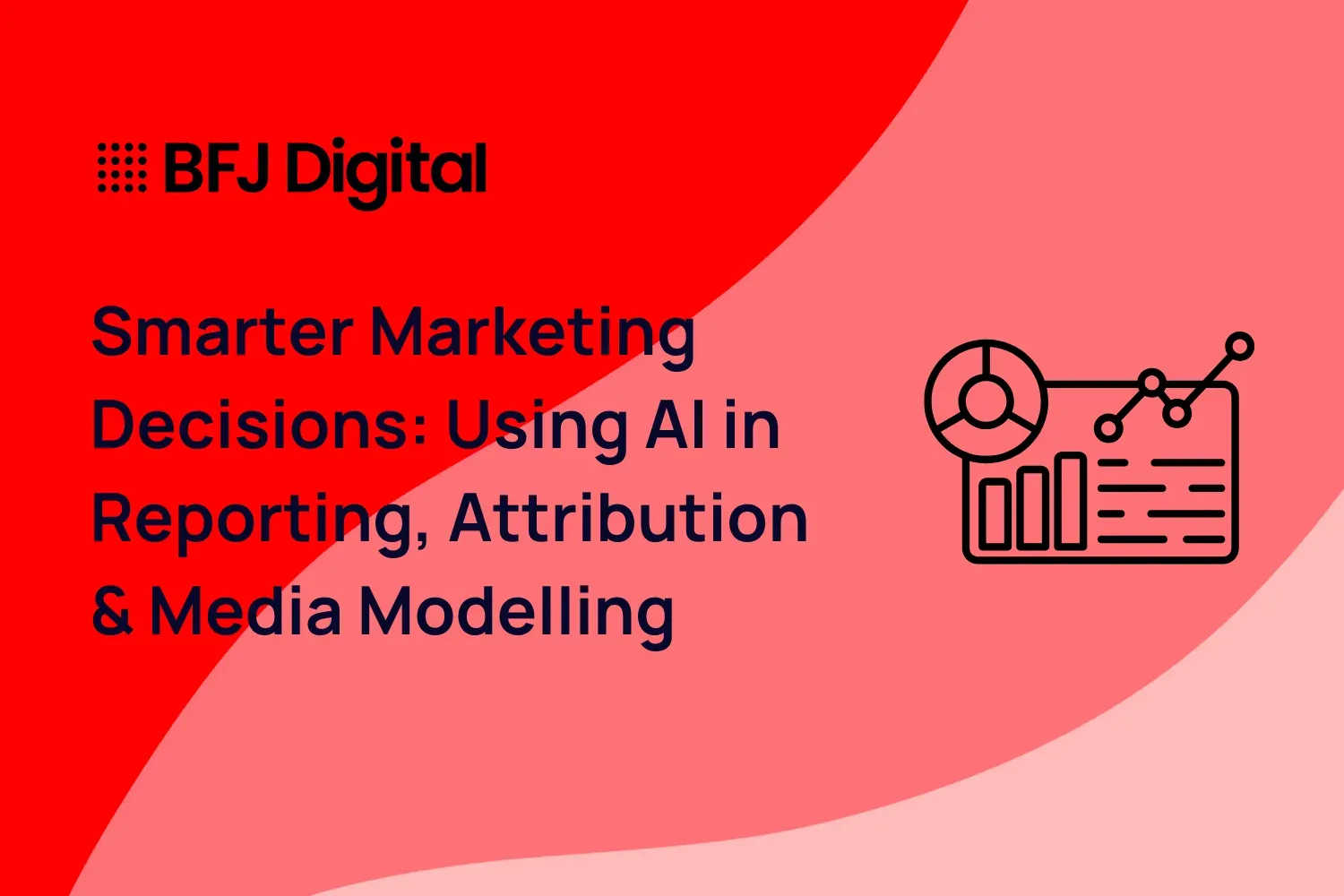 BFJ Digital

Smarter Marketing Decisions: Using AI in Reporting, Attribution & Media Modelling